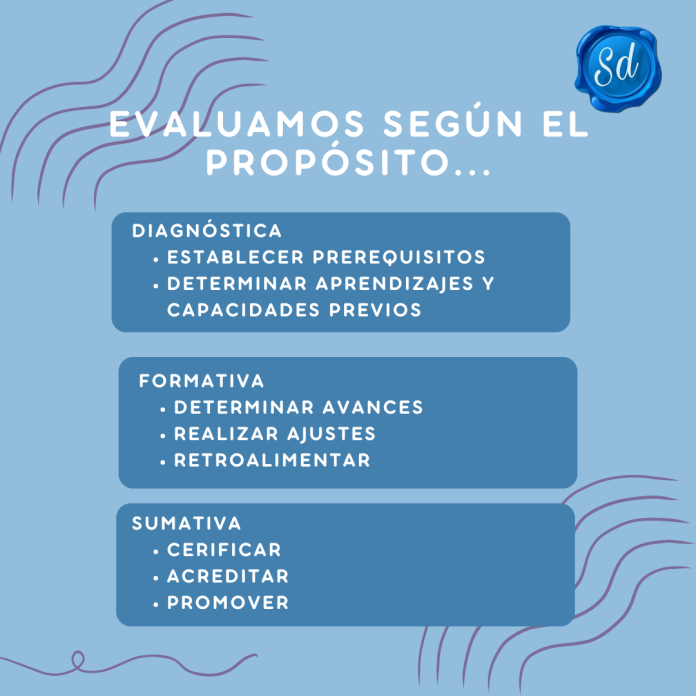 Sd

EVALUAMOS SEGÚN EL PROPÓSITO...

DIAGNÓSTICA
• ESTABLECER PREREQUISITOS
• DETERMINAR APRENDIZAJES Y CAPACIDADES PREVIOS

FORMATIVA
• DETERMINAR AVANCES
• REALIZAR AJUSTES
• RETROALIMENTAR

SUMATIVA
• CERIFICAR
• ACREDITAR
• PROMOVER